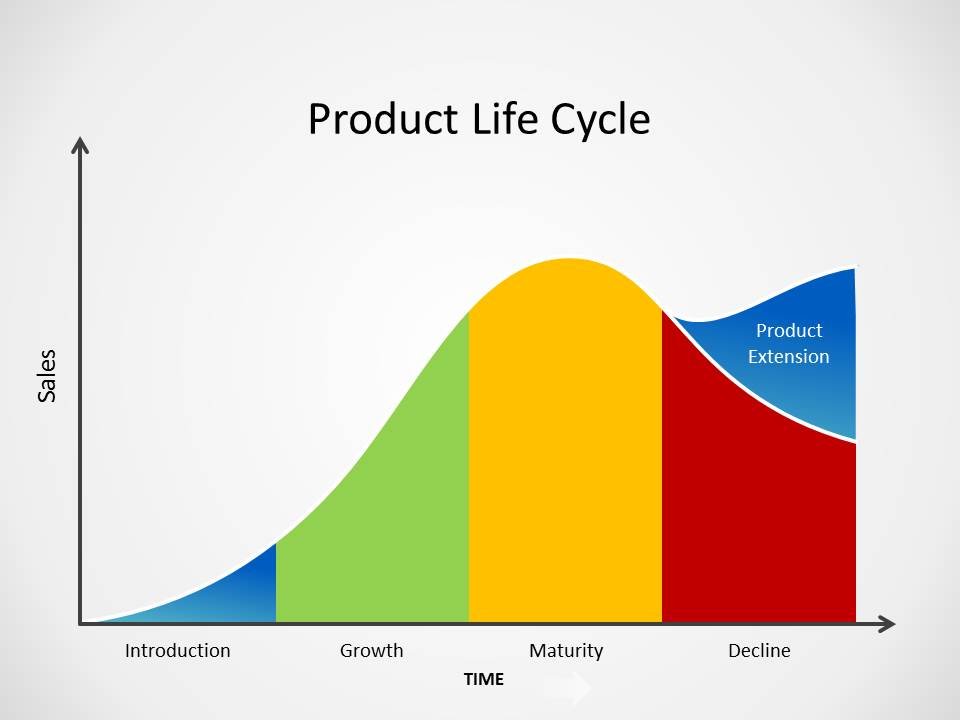 Product Life Cycle

Sales

Product Extension

Introduction

Growth

Maturity

Decline

TIME